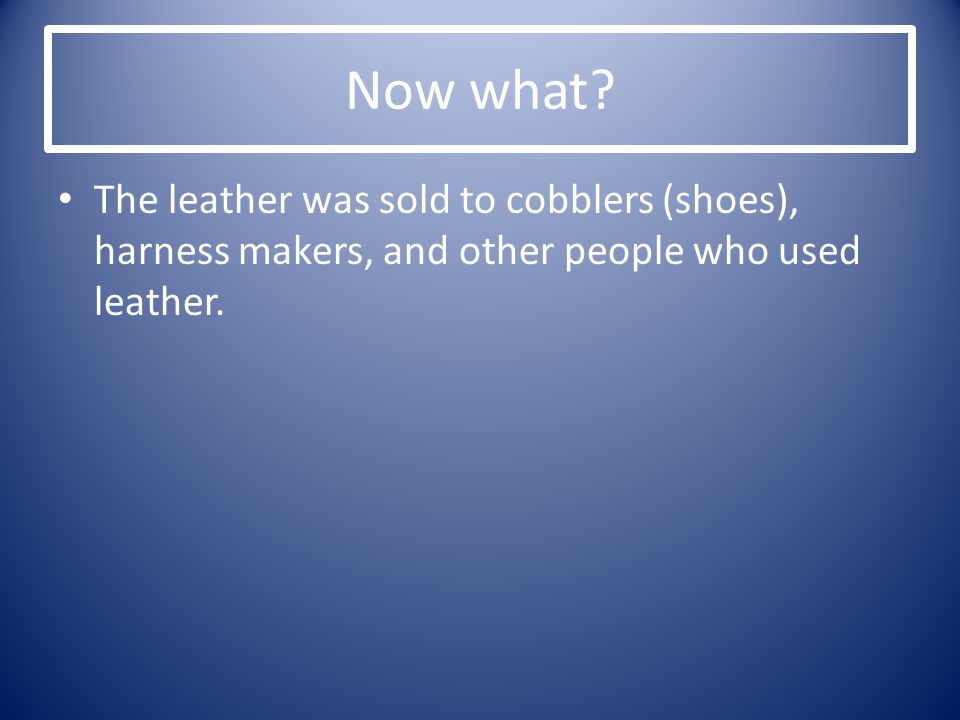 Now what?

• The leather was sold to cobblers (shoes), harness makers, and other people who used leather.